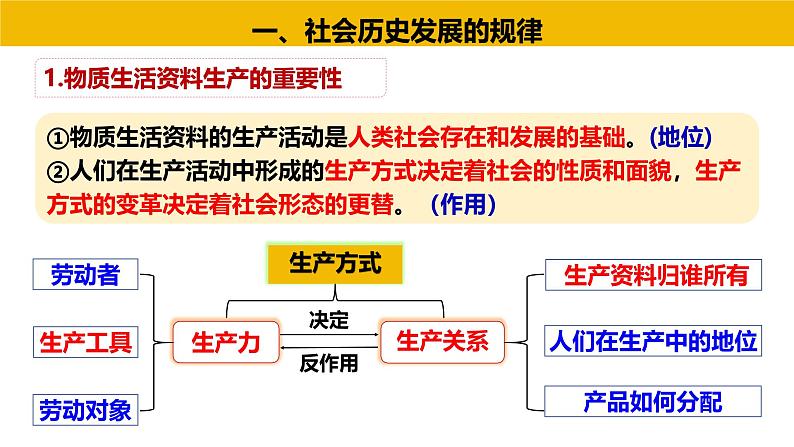 一、社会历史发展的规律

1.物质生活资料生产的重要性

①物质生活资料的生产活动是人类社会存在和发展的基础。(地位)
②人们在生产活动中形成的生产方式决定着社会的性质和面貌，生产方式的变革决定着社会形态的更替。（作用）

生产方式

劳动者

生产工具

劳动对象

生产力

决定

反作用

生产关系

生产资料归谁所有

人们在生产中的地位

产品如何分配